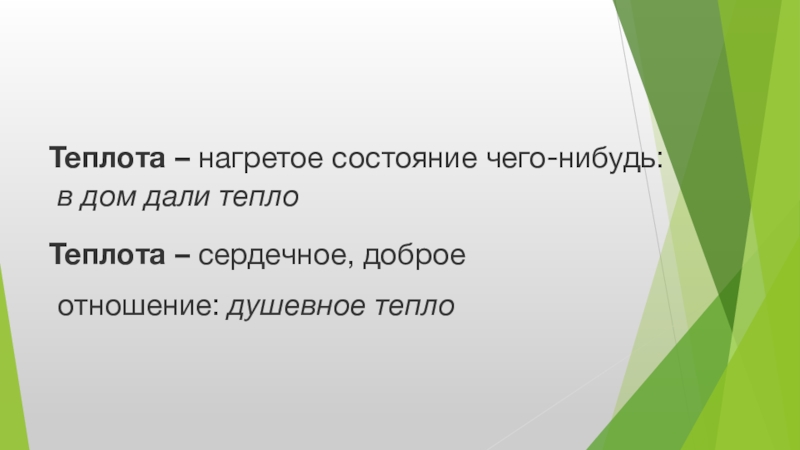 Теплота – нагретое состояние чего-нибудь: в дом дали тепло

Теплота – сердечное, доброе отношение: душевное тепло